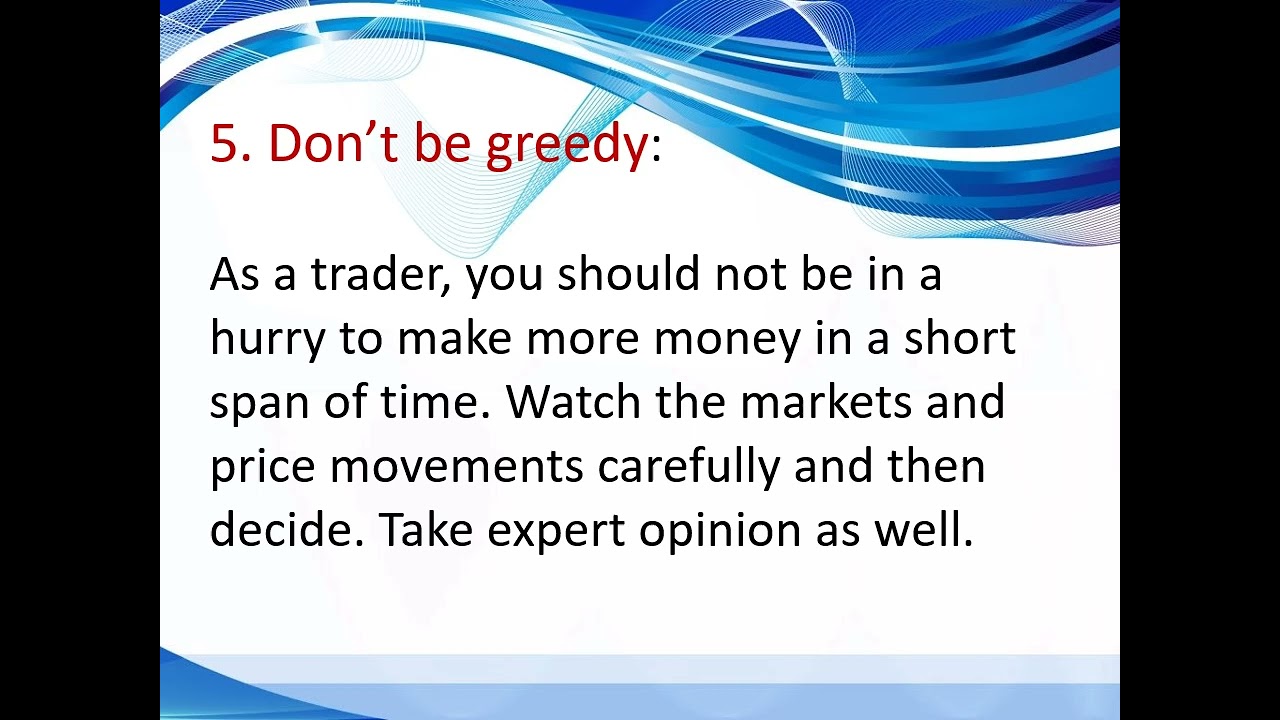 5. Don’t be greedy:

As a trader, you should not be in a hurry to make more money in a short span of time. Watch the markets and price movements carefully and then decide. Take expert opinion as well.